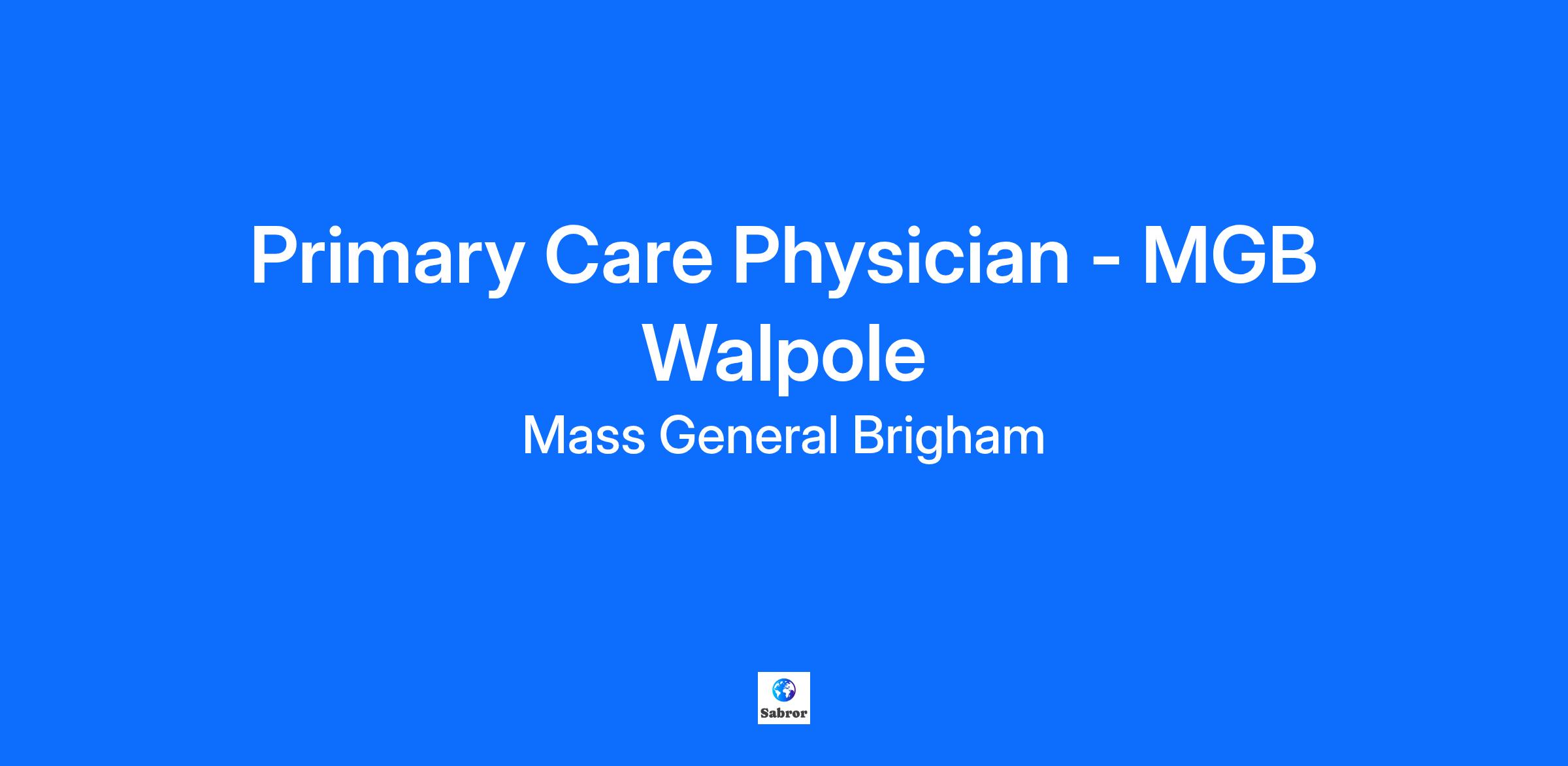 Primary Care Physician - MGB Walpole

Mass General Brigham

Sabror